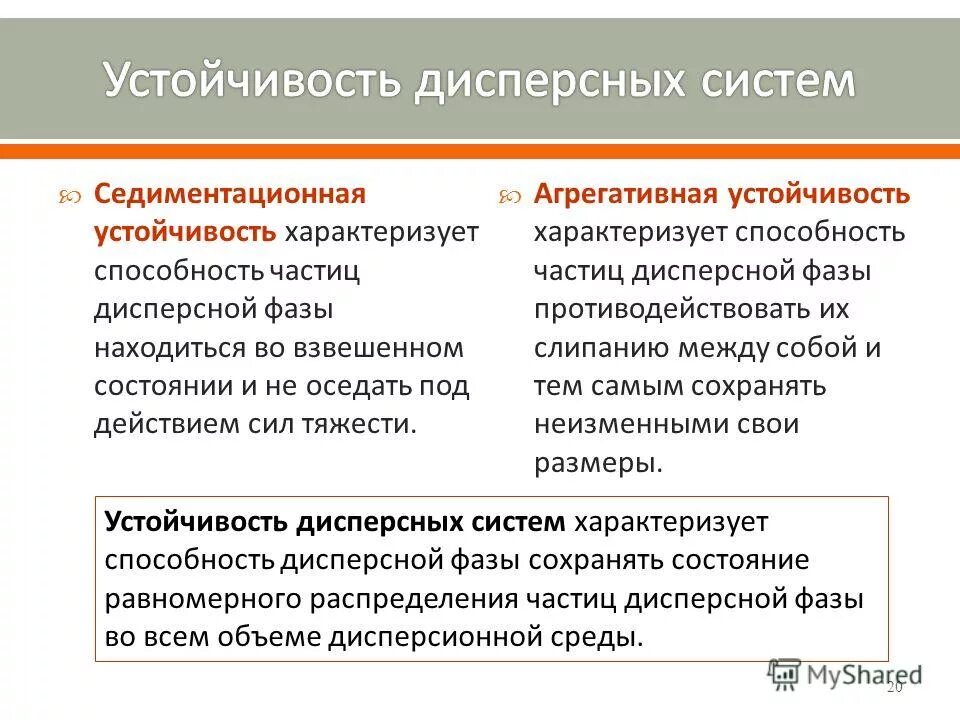 Устойчивость дисперсных систем

Седиментационная устойчивость характеризует способность частиц дисперсной фазы находиться во взвешенном состоянии и не оседать под действием сил тяжести.

Агрегативная устойчивость характеризует способность частиц дисперсной фазы противодействовать их слипанию между собой и тем самым сохранять неизменными свои размеры.

Устойчивость дисперсных систем характеризует способность дисперсной фазы сохранять состояние равномерного распределения частиц дисперсной фазы во всем объеме дисперсионной среды.

MyShared

20